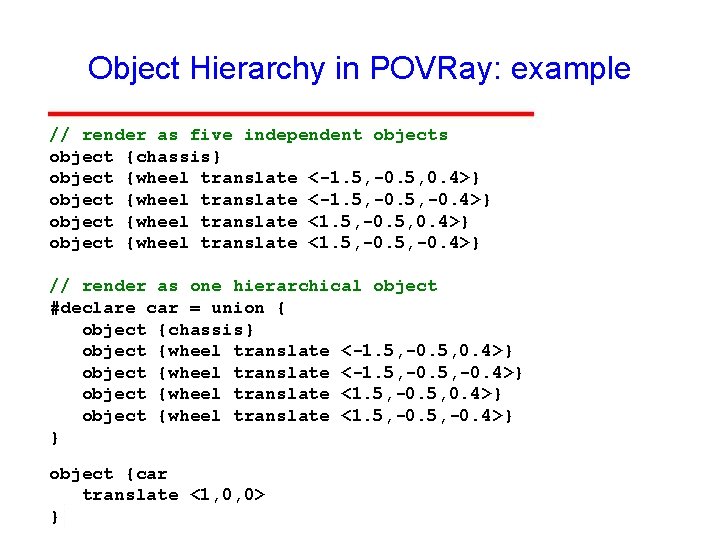 Object Hierarchy in POVRay: example

// render as five independent objects
object {chassis}
object {wheel translate <-1.5,-0.5,0.4>}
object {wheel translate <-1.5,-0.5,-0.4>}
object {wheel translate <1.5,-0.5,0.4>}
object {wheel translate <1.5,-0.5,-0.4>}

// render as one hierarchical object
#declare car = union {
object {chassis}
object {wheel translate <-1.5,-0.5,0.4>}
object {wheel translate <-1.5,-0.5,-0.4>}
object {wheel translate <1.5,-0.5,0.4>}
object {wheel translate <1.5,-0.5,-0.4>}
}

object {car
translate <1,0,0>
}